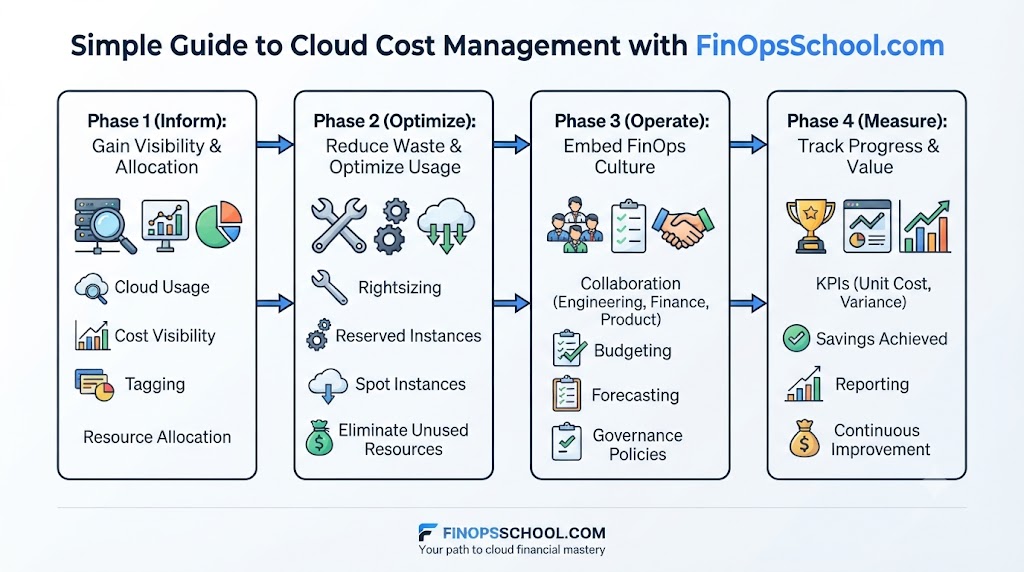 Simple Guide to Cloud Cost Management with FinOpsSchool.com

Phase 1 (Inform):
Gain Visibility & Allocation

Cloud Usage

Cost Visibility

Tagging

Resource Allocation

Phase 2 (Optimize):
Reduce Waste & Optimize Usage

Rightsizing

Reserved Instances

Spot Instances

Eliminate Unused Resources

Phase 3 (Operate):
Embed FinOps Culture

Collaboration (Engineering, Finance, Product)

Budgeting

Forecasting

Governance Policies

Phase 4 (Measure):
Track Progress & Value

KPIs (Unit Cost, Variance)

Savings Achieved

Reporting

Continuous Improvement

FINOPSSCHOOL.COM
Your path to cloud financial mastery